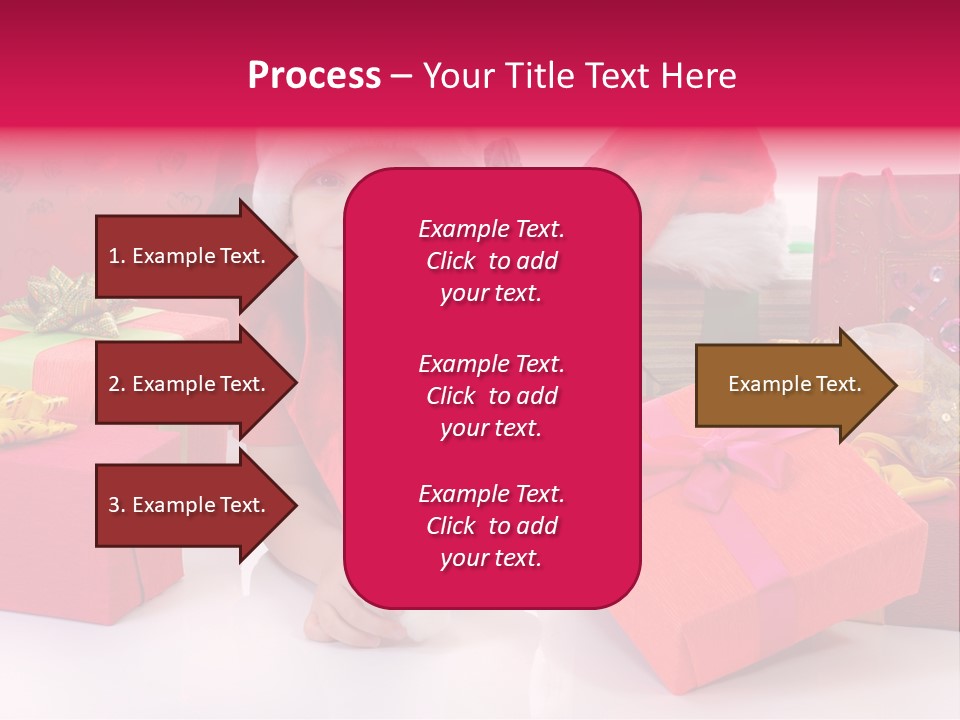 Process – Your Title Text Here

1. Example Text.

2. Example Text.

3. Example Text.

Example Text. Click to add your text.

Example Text. Click to add your text.

Example Text. Click to add your text.

Example Text.